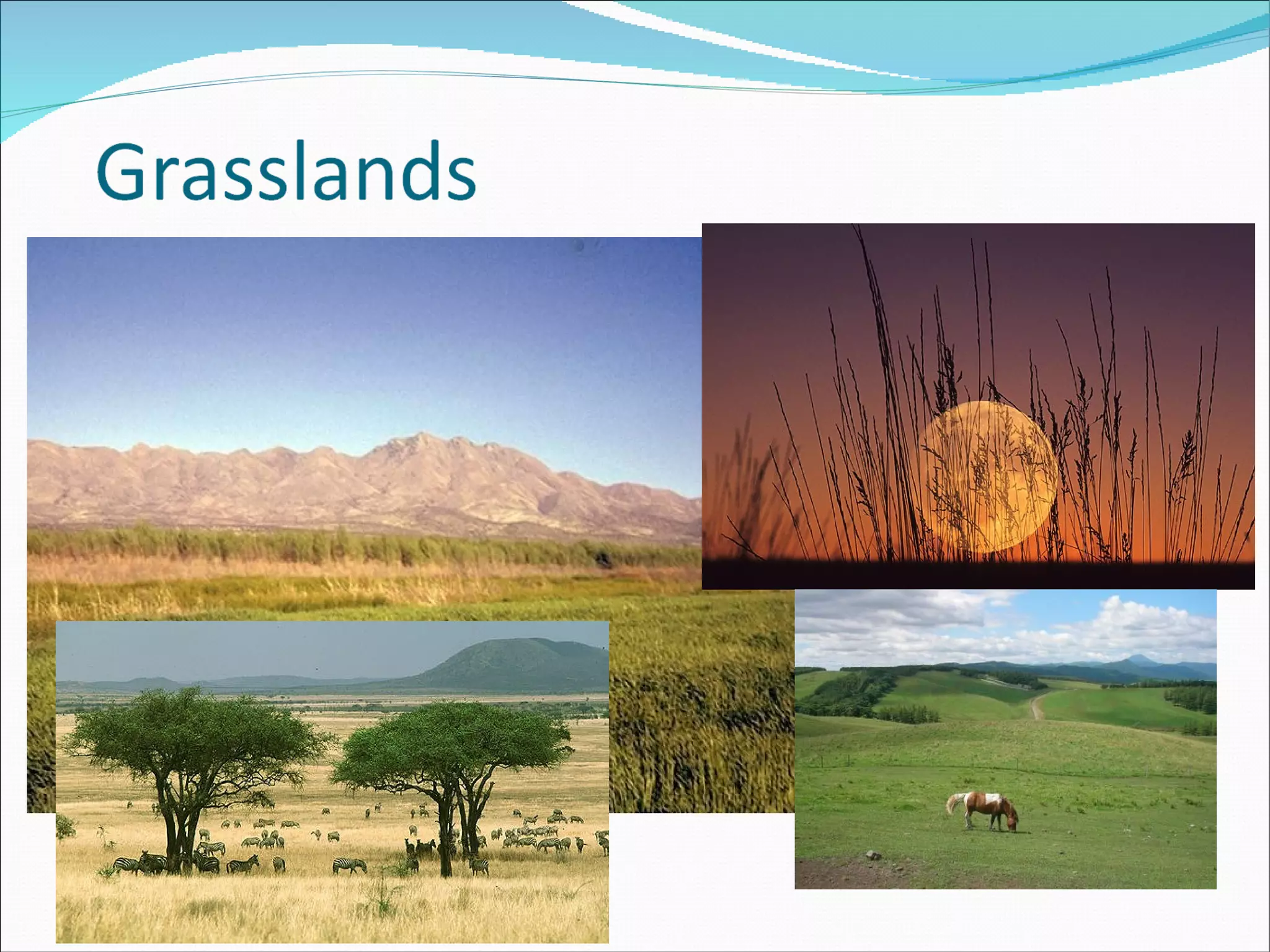 Grasslands